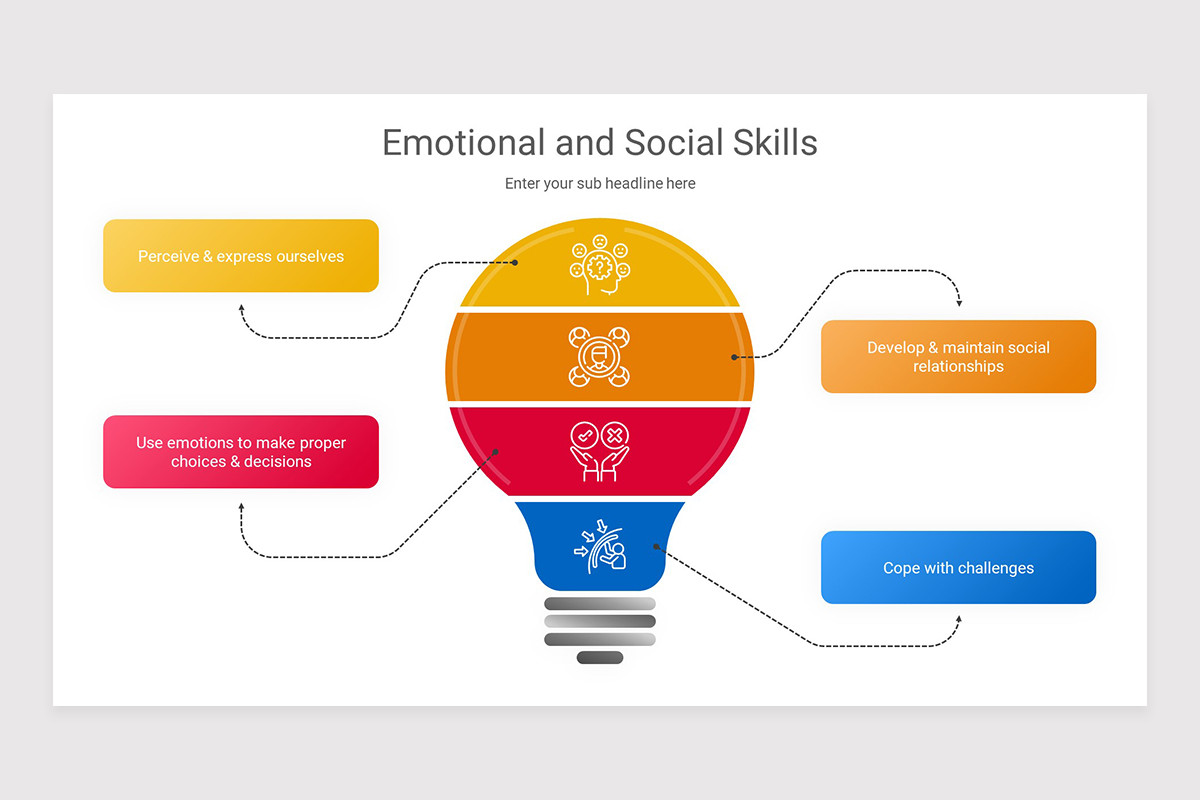 Emotional and Social Skills

Enter your sub headline here

Perceive & express ourselves

Develop & maintain social relationships

Use emotions to make proper choices & decisions

Cope with challenges